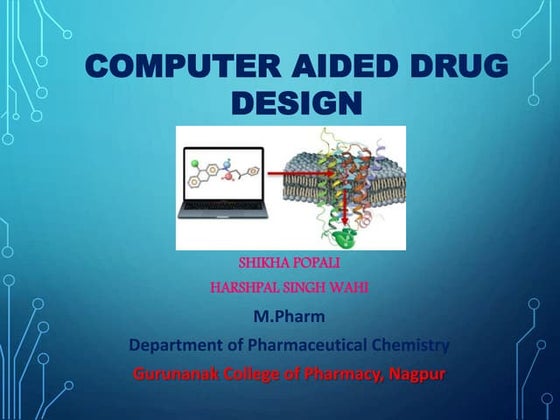 COMPUTER AIDED DRUG DESIGN

SHIKHA POPALI

HARSHPAL SINGH WAHI

M.Pharm

Department of Pharmaceutical Chemistry

Gurunanak College of Pharmacy, Nagpur